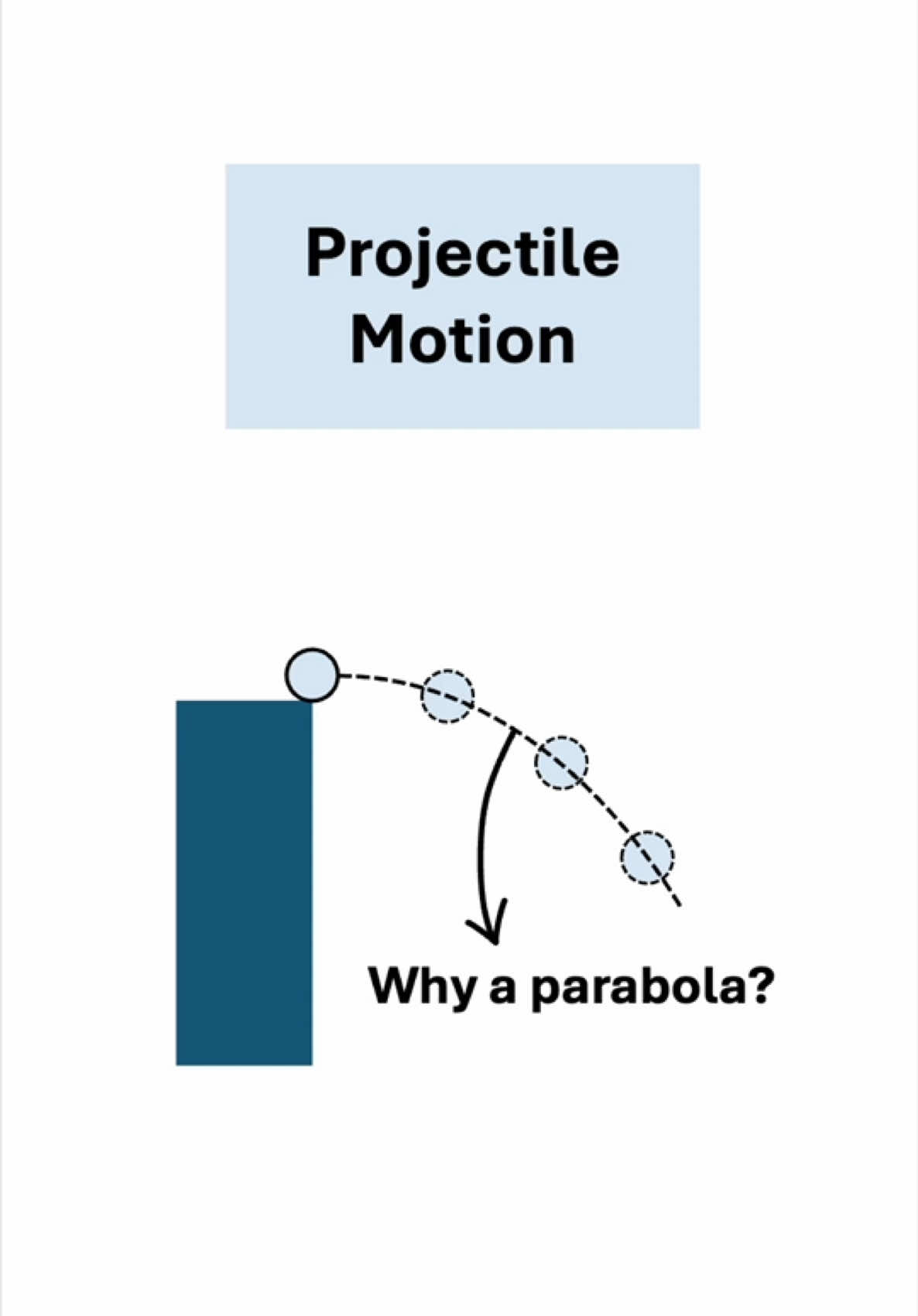 Projectile Motion

Why a parabola?